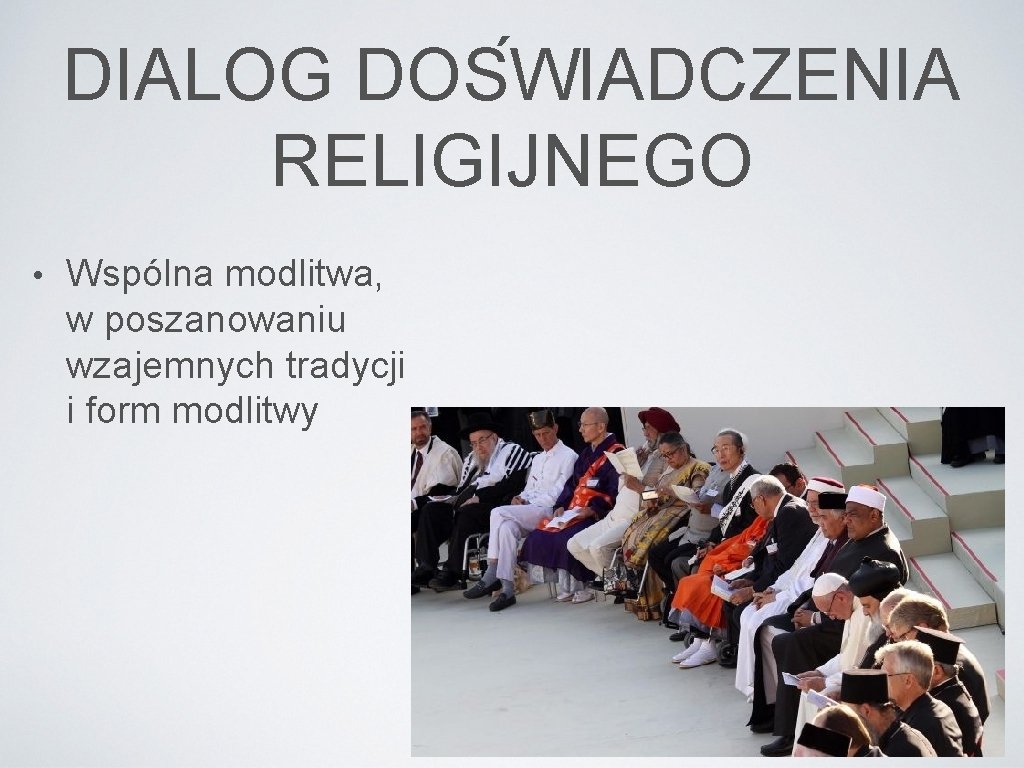 DIALOG DOŚWIADCZENIA RELIGIJNEGO

• Wspólna modlitwa, w poszanowaniu wzajemnych tradycji i form modlitwy